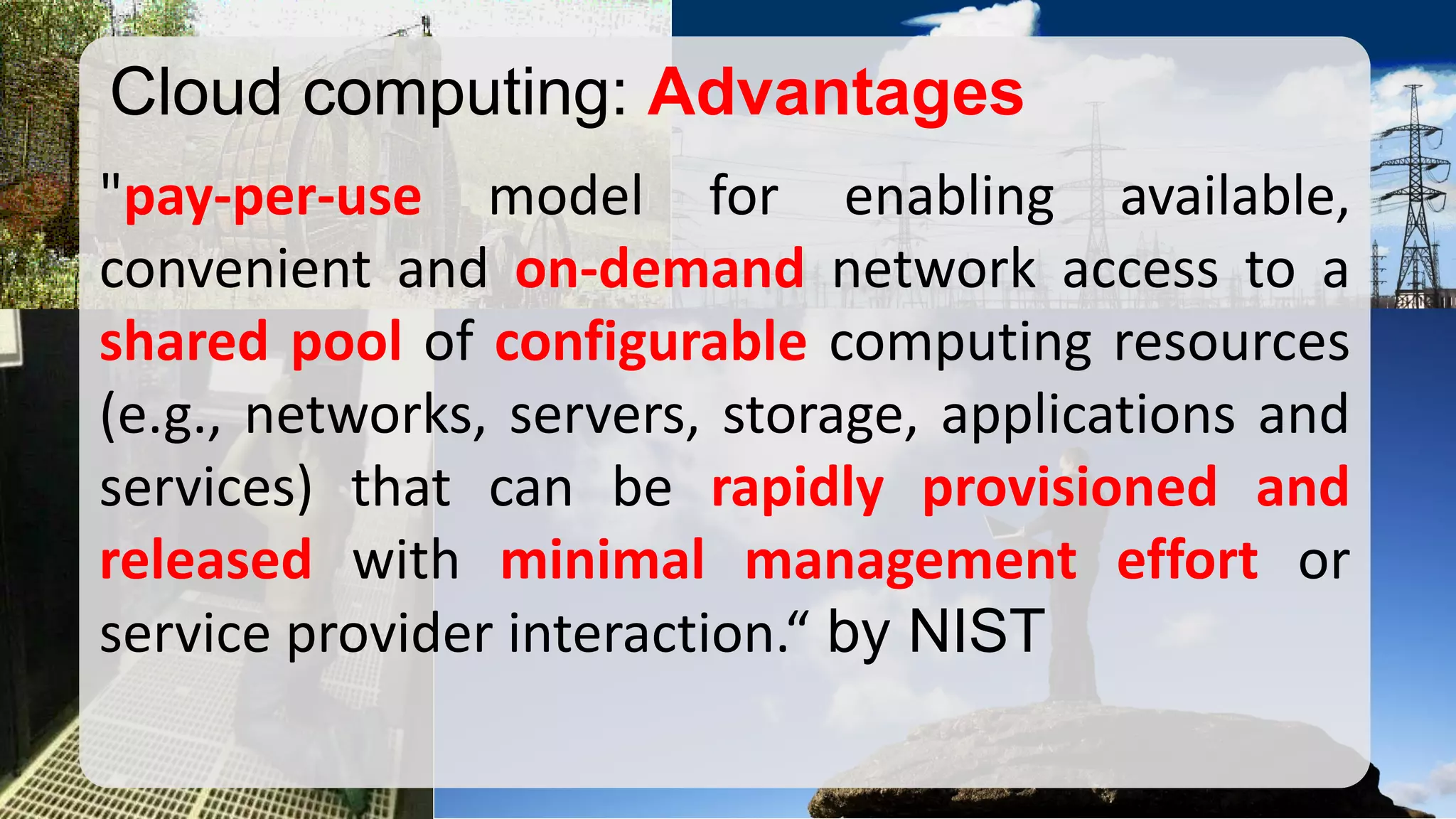 Cloud computing: Advantages

"pay-per-use model for enabling available, convenient and on-demand network access to a shared pool of configurable computing resources (e.g., networks, servers, storage, applications and services) that can be rapidly provisioned and released with minimal management effort or service provider interaction.“ by NIST